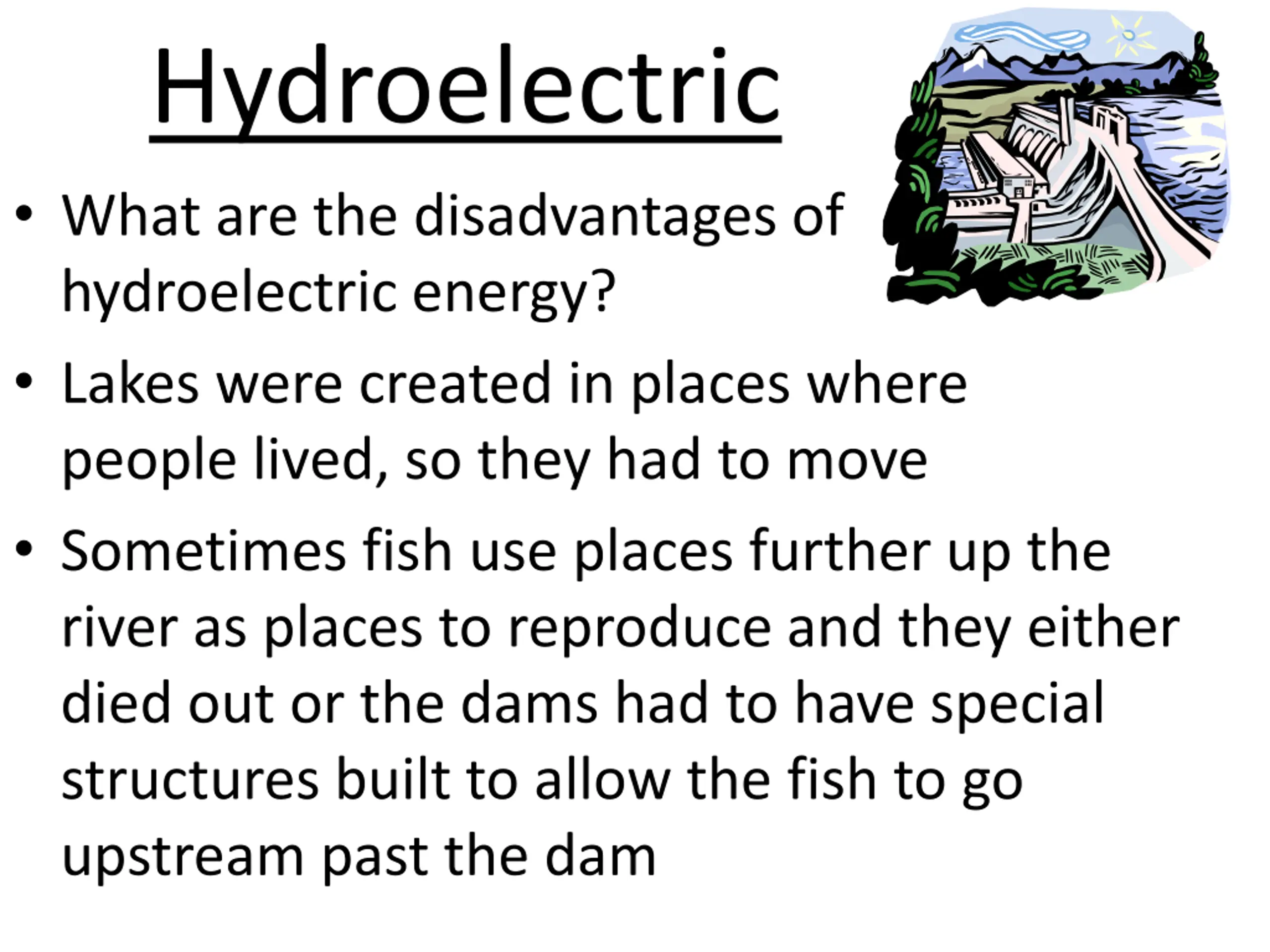 Hydroelectric

• What are the disadvantages of hydroelectric energy?

• Lakes were created in places where people lived, so they had to move

• Sometimes fish use places further up the river as places to reproduce and they either died out or the dams had to have special structures built to allow the fish to go upstream past the dam